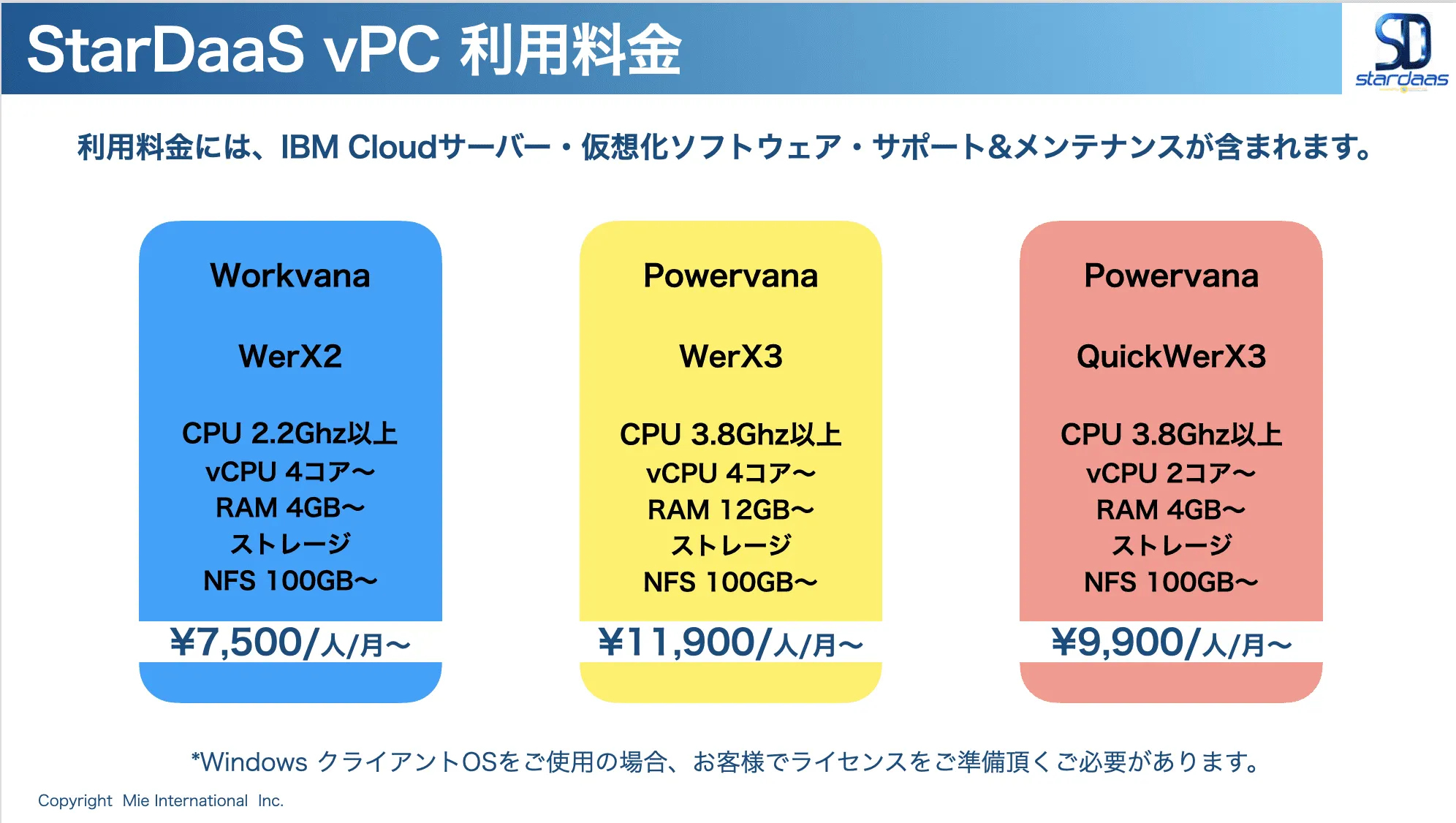 StarDaaS vPC 利用料金

SD stardaas

利用料金には、IBM Cloudサーバー・仮想化ソフトウェア・サポート&メンテナンスが含まれます。

Workvana

WerX2

CPU 2.2Ghz以上
vCPU 4コア〜
RAM 4GB〜
ストレージ
NFS 100GB〜

¥7,500/人/月〜

Powervana

WerX3

CPU 3.8Ghz以上
vCPU 4コア〜
RAM 12GB〜
ストレージ
NFS 100GB〜

¥11,900/人/月〜

Powervana

QuickWerX3

CPU 3.8Ghz以上
vCPU 2コア〜
RAM 4GB〜
ストレージ
NFS 100GB〜

¥9,900/人/月〜

*Windows クライアントOSをご使用の場合、お客様でライセンスをご準備頂くご必要があります。

Copyright Mie International Inc.